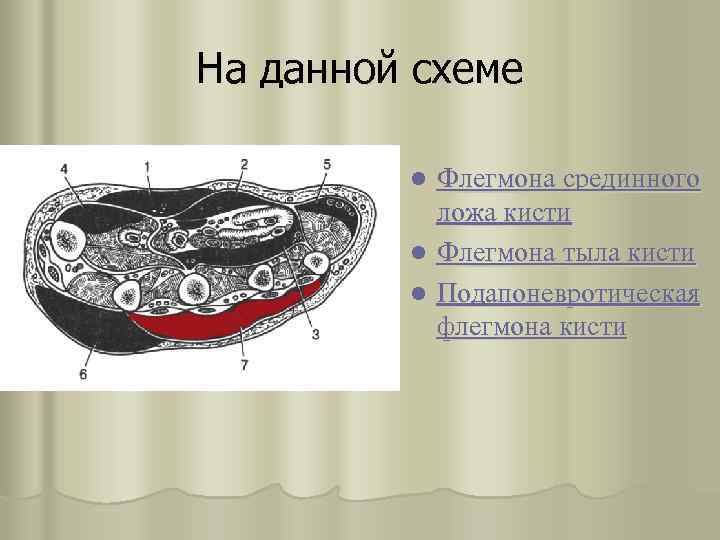 На данной схеме

4 1 2 5

3

6 7

Флегмона срединного ложа кисти

Флегмона тыла кисти

Подапоневротическая флегмона кисти